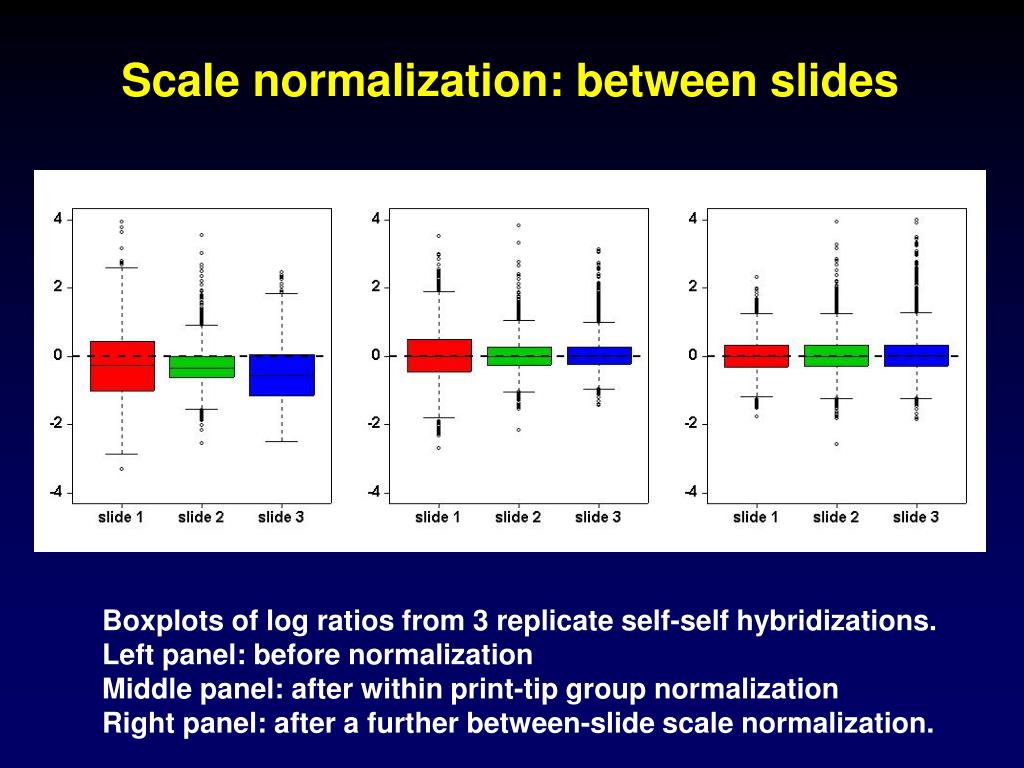 Scale normalization: between slides

4
2
0
-2
-4
slide 1
slide 2
slide 3

4
2
0
-2
-4
slide 1
slide 2
slide 3

4
2
0
-2
-4
slide 1
slide 2
slide 3

Boxplots of log ratios from 3 replicate self-self hybridizations.
Left panel: before normalization
Middle panel: after within print-tip group normalization
Right panel: after a further between-slide scale normalization.